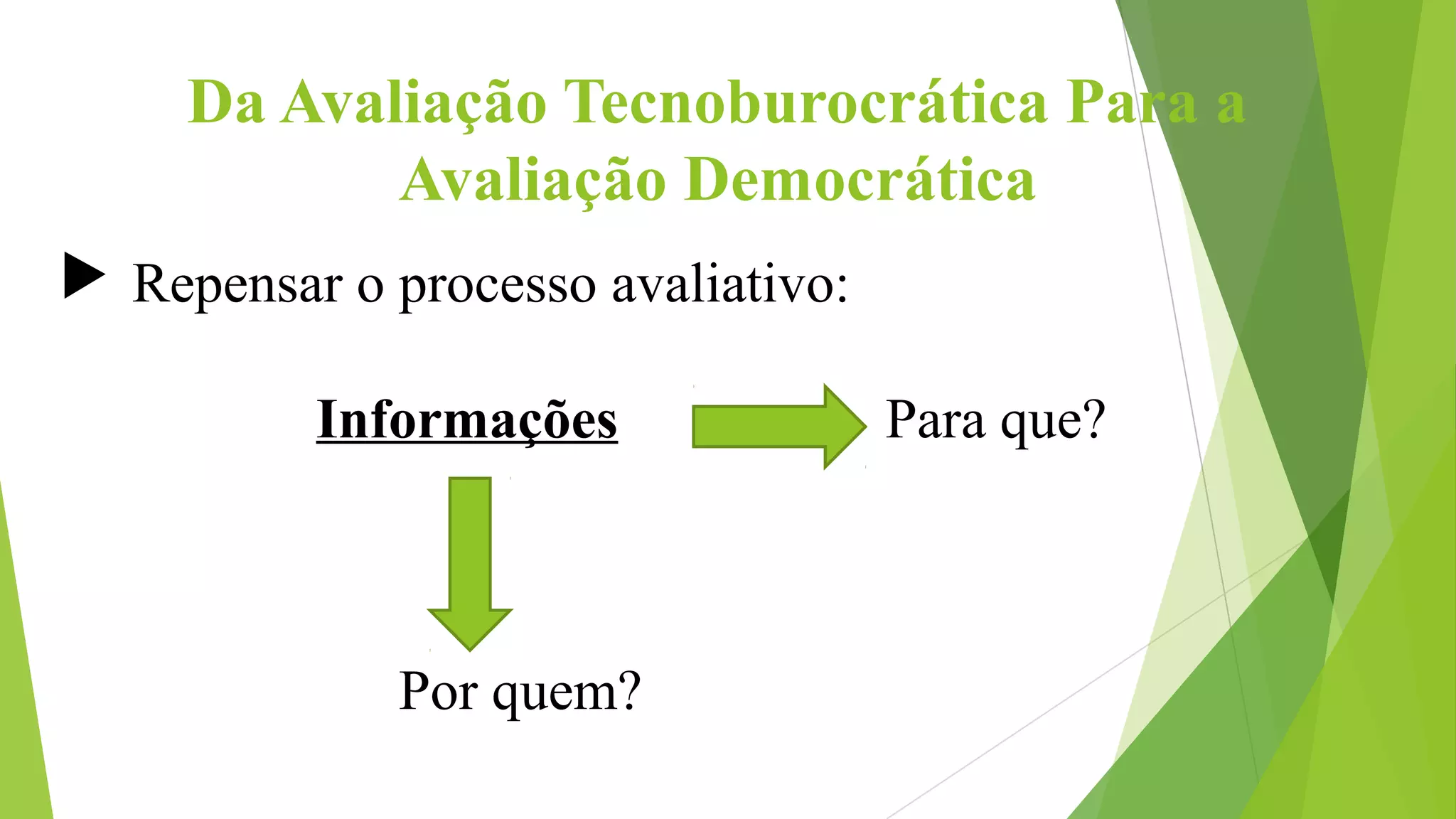 Da Avaliação Tecnoburocrática Para a Avaliação Democrática

Repensar o processo avaliativo:

Informações

Para que?

Por quem?